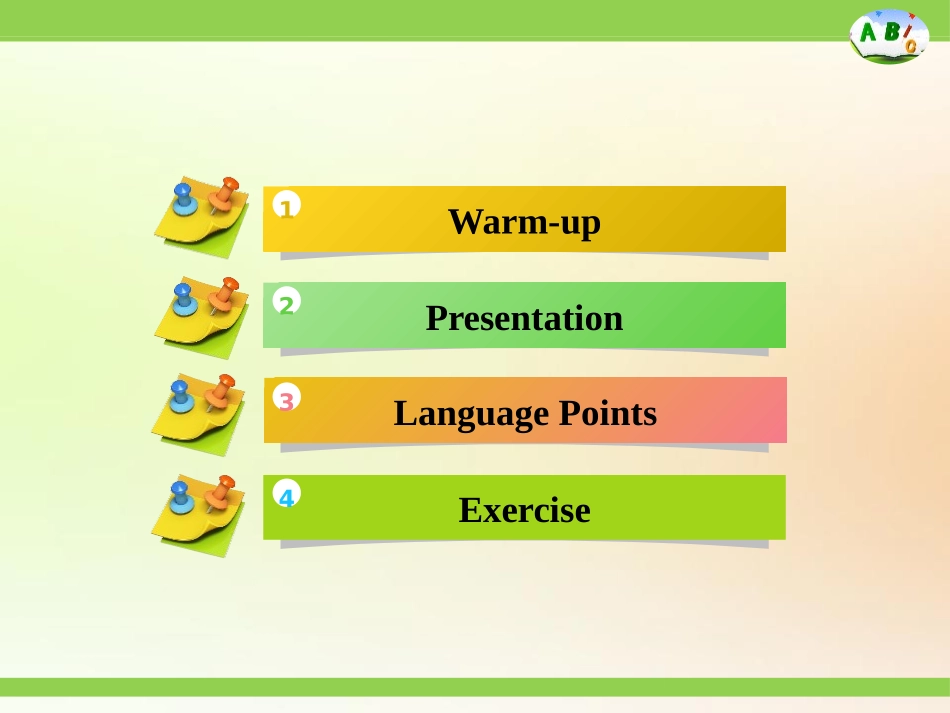 A B C

1 Warm-up

2 Presentation

3 Language Points

4 Exercise